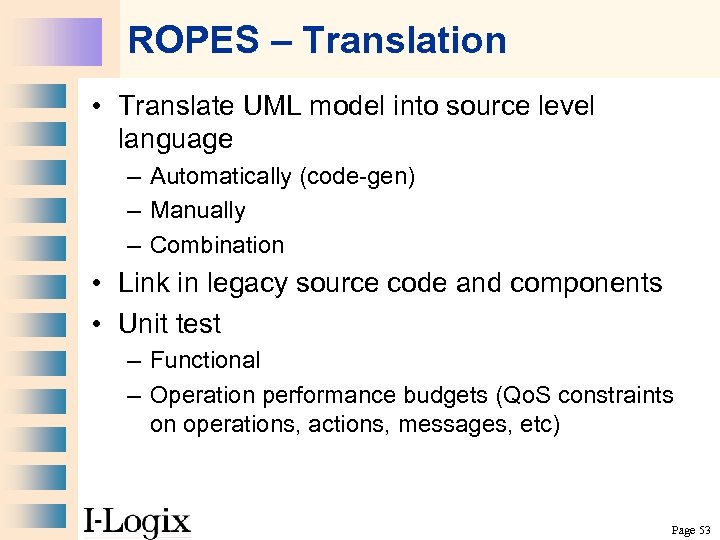 ROPES – Translation

• Translate UML model into source level language
– Automatically (code-gen)
– Manually
– Combination

• Link in legacy source code and components

• Unit test
– Functional
– Operation performance budgets (QoS constraints on operations, actions, messages, etc)

I-Logix

Page 53